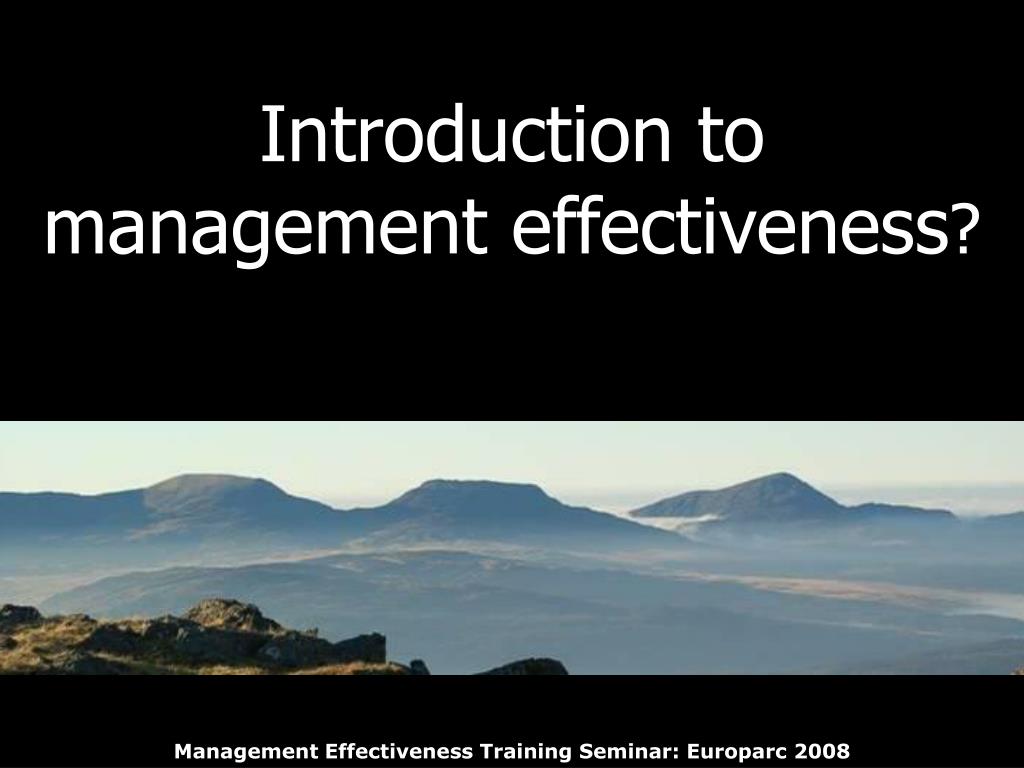 Introduction to management effectiveness?

Management Effectiveness Training Seminar: Europarc 2008